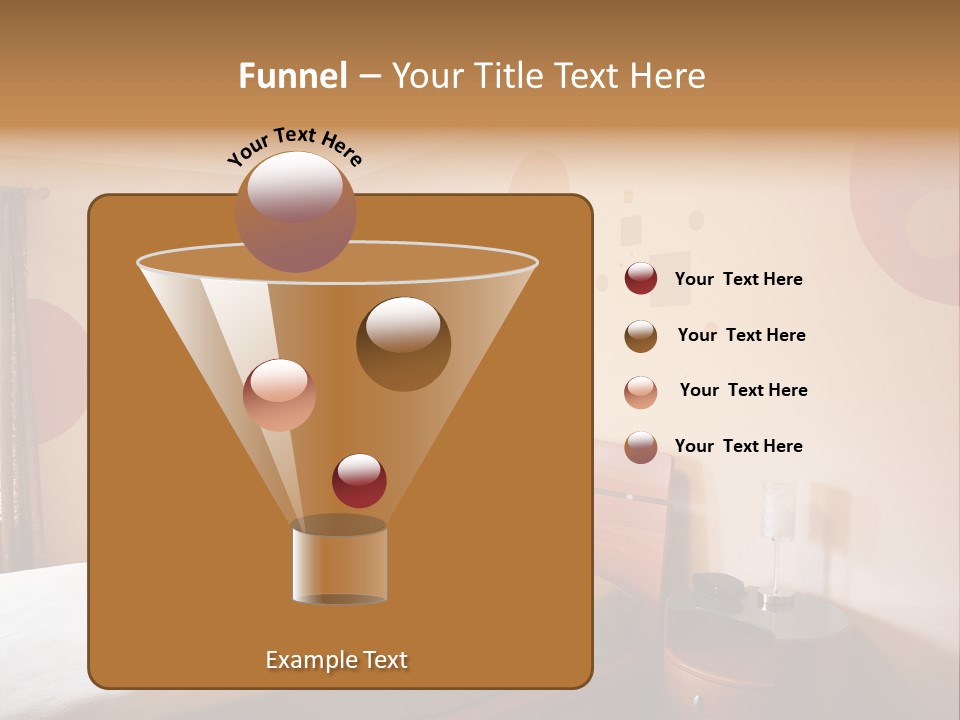 Funnel – Your Title Text Here

Your Text Here

Your Text Here

Your Text Here

Your Text Here

Your Text Here

Example Text